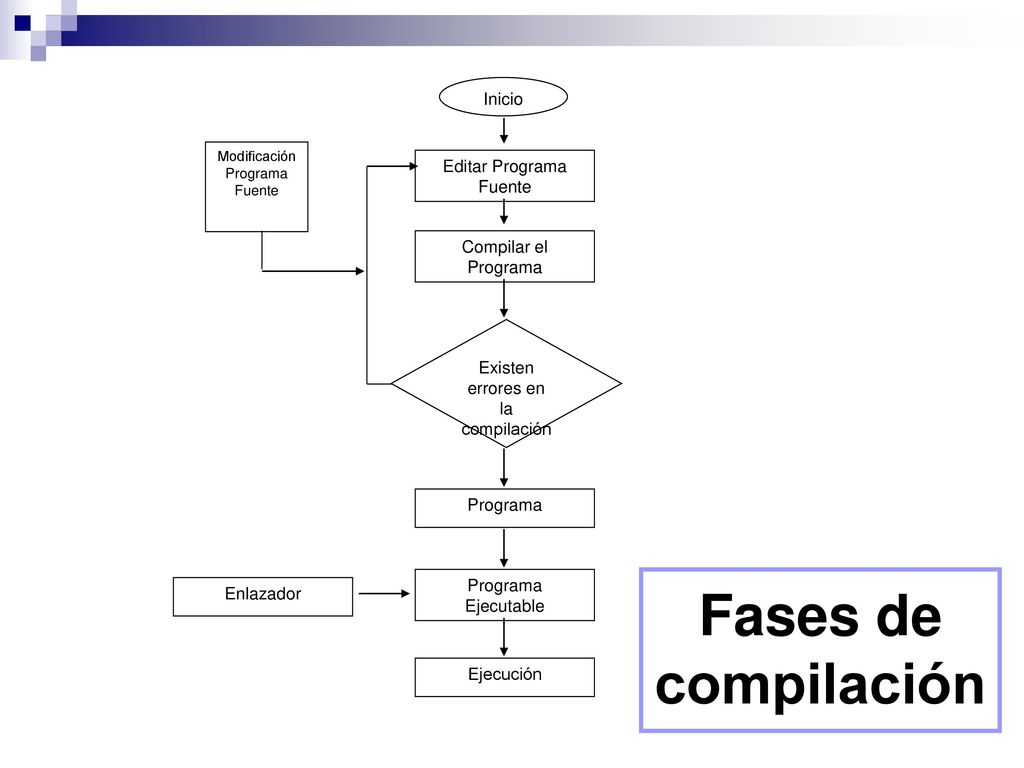 Inicio

Modificación Programa Fuente

Editar Programa Fuente

Compilar el Programa

Existen errores en la compilación

Programa

Enlazador

Programa Ejecutable

Ejecución

Fases de compilación